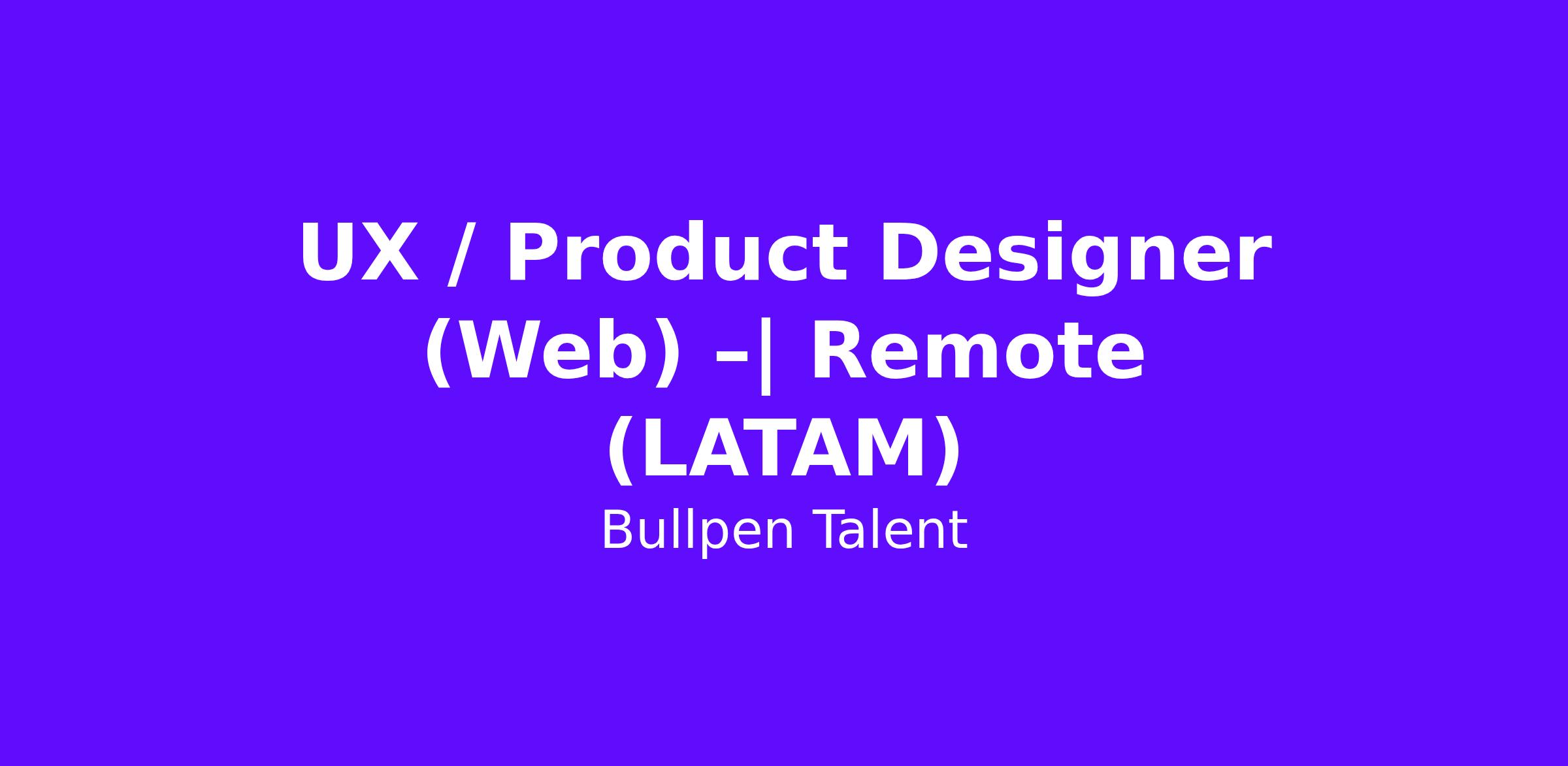 UX / Product Designer (Web) –| Remote (LATAM)

Bullpen Talent